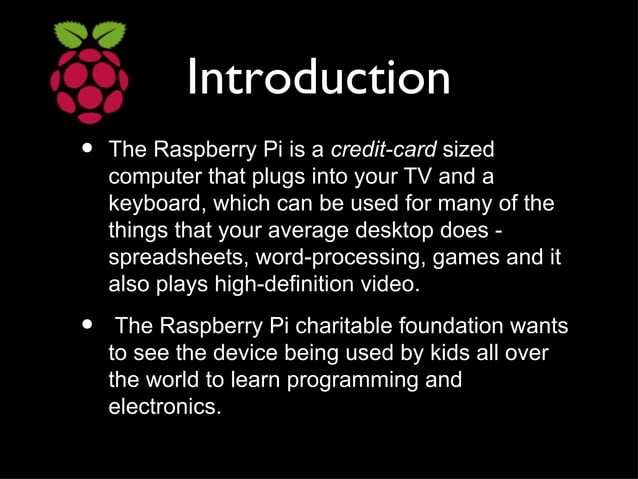 Introduction

• The Raspberry Pi is a credit-card sized computer that plugs into your TV and a keyboard, which can be used for many of the things that your average desktop does - spreadsheets, word-processing, games and it also plays high-definition video.

• The Raspberry Pi charitable foundation wants to see the device being used by kids all over the world to learn programming and electronics.